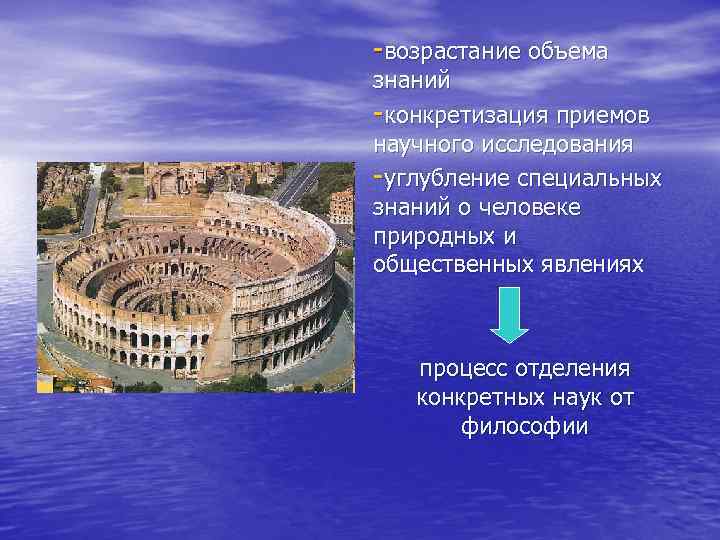 -возрастание объема знаний

-конкретизация приемов научного исследования

-углубление специальных знаний о человеке природных и общественных явлениях

процесс отделения конкретных наук от философии